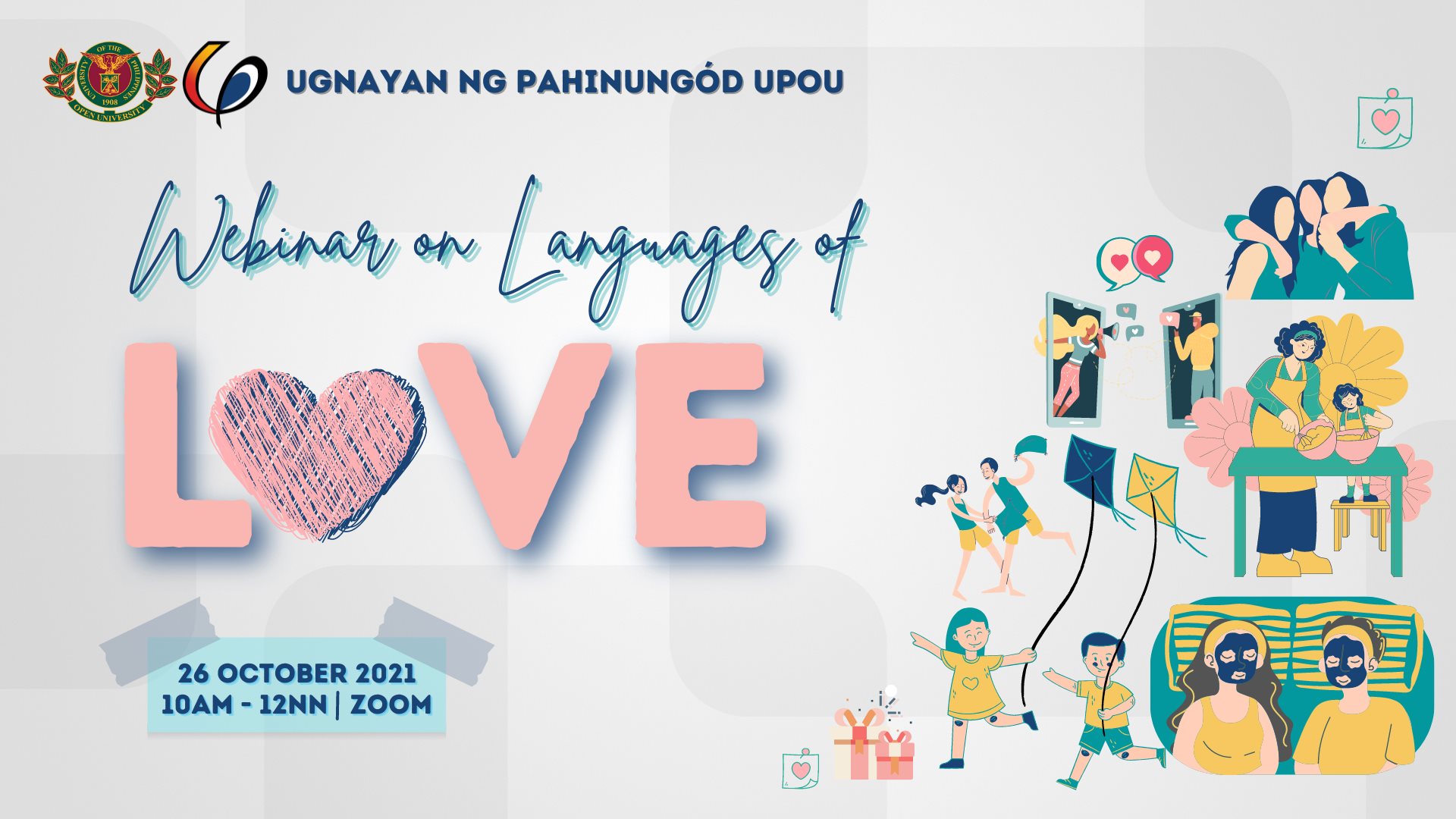 UNIVERSITY OF THE PHILIPPINES OPEN UNIVERSITY 1908

UGNAYAN NG PAHINUNGÓD UPOU

Webinar on Languages of

LOVE

26 OCTOBER 2021
10AM - 12NN | ZOOM